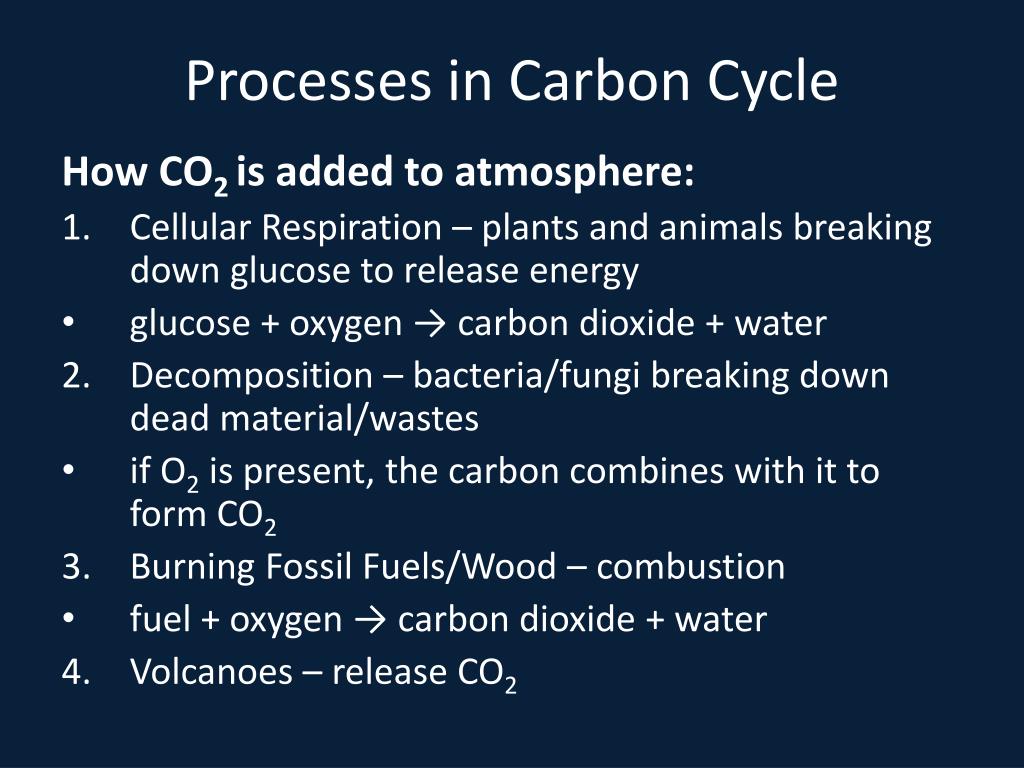 Processes in Carbon Cycle

How $CO_2$ is added to atmosphere:

1. Cellular Respiration – plants and animals breaking down glucose to release energy
• glucose + oxygen → carbon dioxide + water
2. Decomposition – bacteria/fungi breaking down dead material/wastes
• if $O_2$ is present, the carbon combines with it to form $CO_2$
3. Burning Fossil Fuels/Wood – combustion
• fuel + oxygen → carbon dioxide + water
4. Volcanoes – release $CO_2$